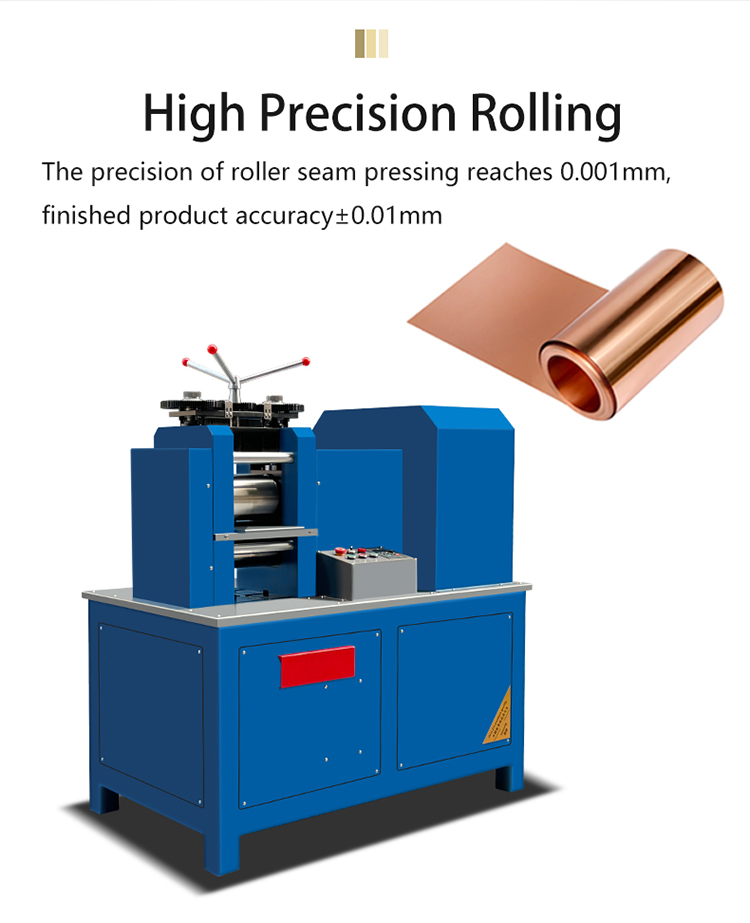 High Precision Rolling

The precision of roller seam pressing reaches 0.001mm, finished product accuracy±0.01mm